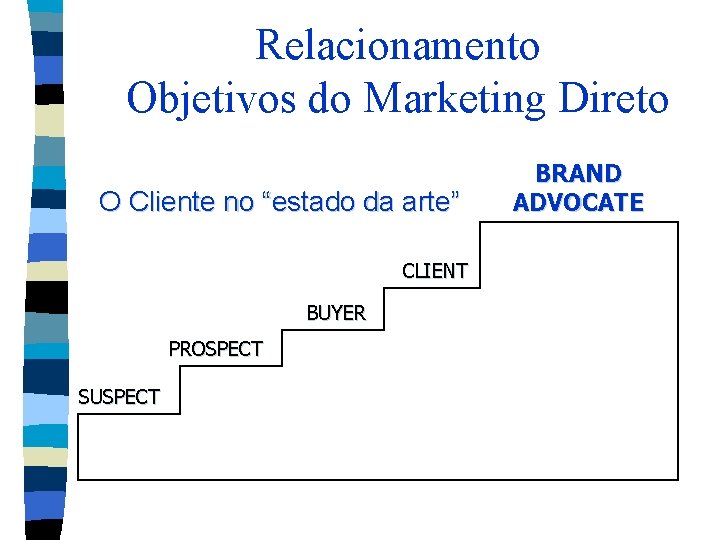 Relacionamento
Objetivos do Marketing Direto

O Cliente no “estado da arte”

BRAND ADVOCATE

CLIENT

BUYER

PROSPECT

SUSPECT